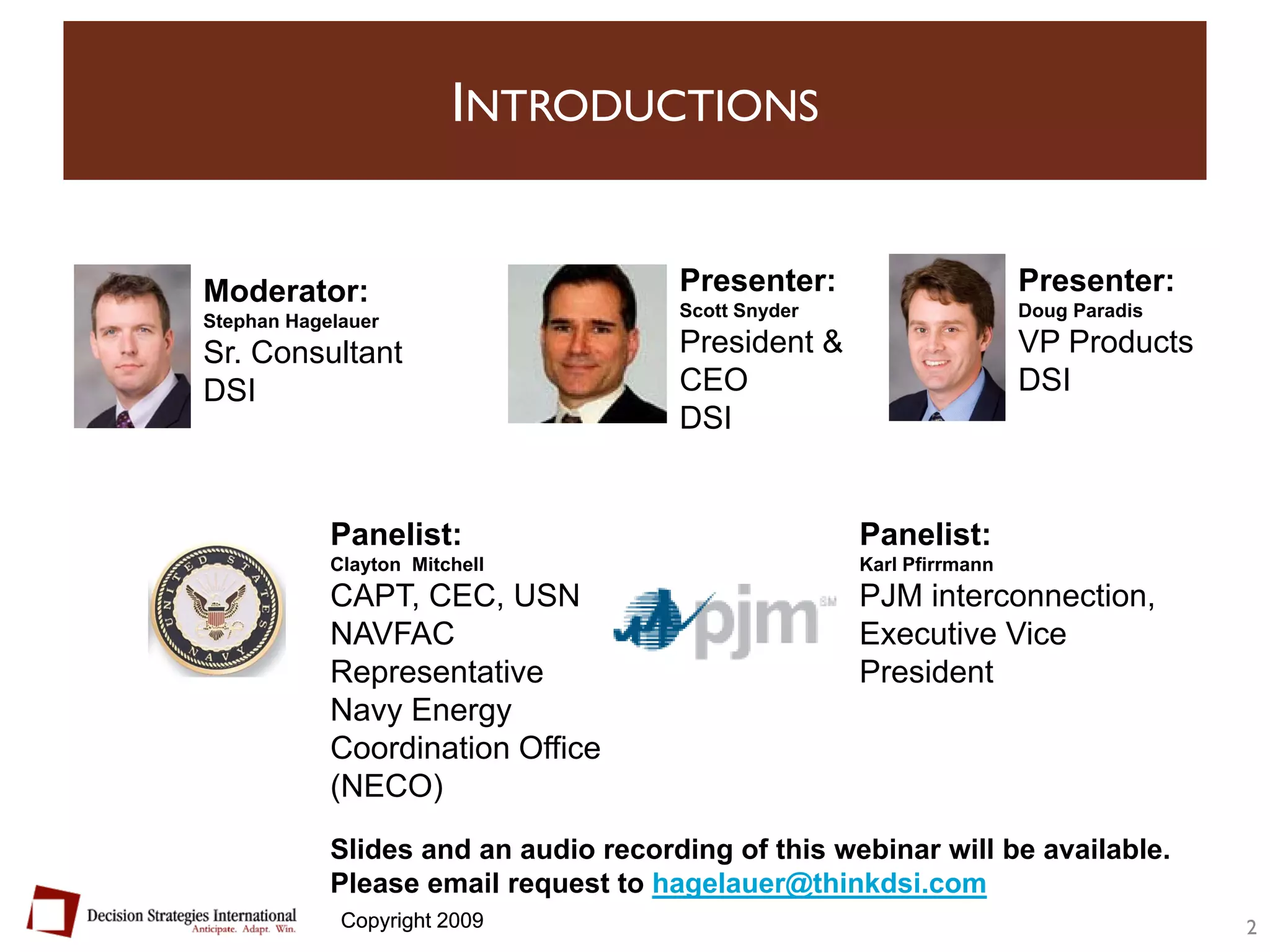 INTRODUCTIONS

Moderator:
Stephan Hagelauer
Sr. Consultant
DSI

Presenter:
Scott Snyder
President & CEO
DSI

Presenter:
Doug Paradis
VP Products
DSI

UNITED STATES NAVY

Panelist:
Clayton Mitchell
CAPT, CEC, USN
NAVFAC Representative
Navy Energy Coordination Office (NECO)

pjm SM

Panelist:
Karl Pfirrmann
PJM interconnection, Executive Vice President

Slides and an audio recording of this webinar will be available. Please email request to hagelauer@thinkdsi.com

Decision Strategies International
Anticipate. Adapt. Win.

Copyright 2009

2